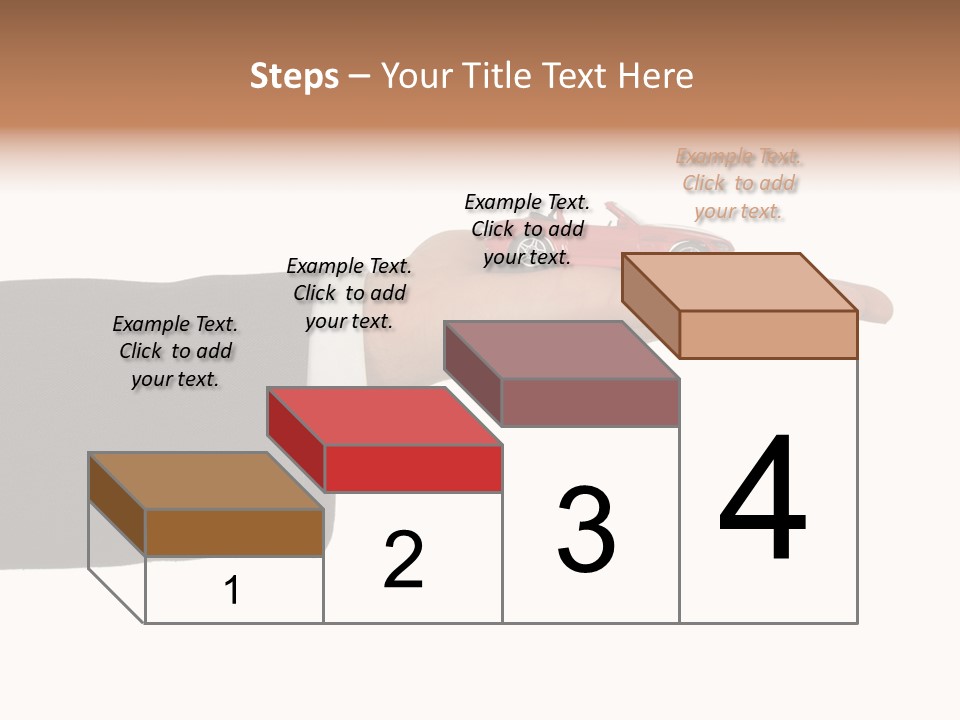 Steps – Your Title Text Here

Example Text. Click to add your text.

Example Text. Click to add your text.

Example Text. Click to add your text.

Example Text. Click to add your text.

1

2

3

4